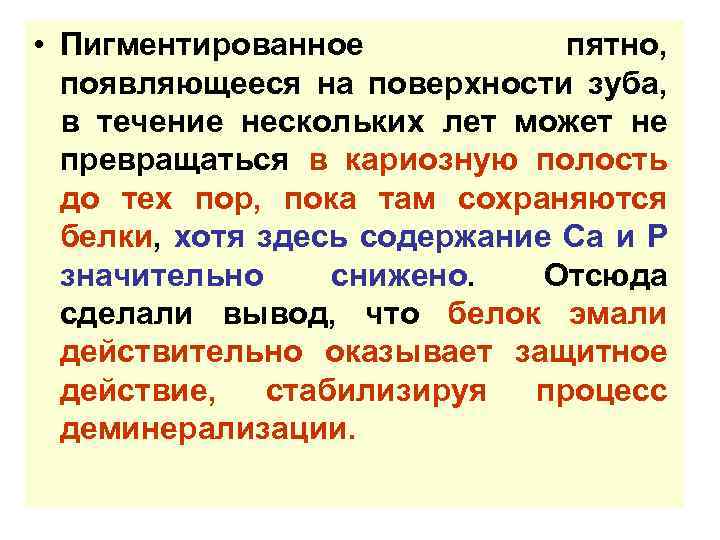 • Пигментированное пятно, появляющееся на поверхности зуба, в течение нескольких лет может не превращаться в кариозную полость до тех пор, пока там сохраняются белки, хотя здесь содержание Са и Р значительно снижено. Отсюда сделали вывод, что белок эмали действительно оказывает защитное действие, стабилизируя процесс деминерализации.